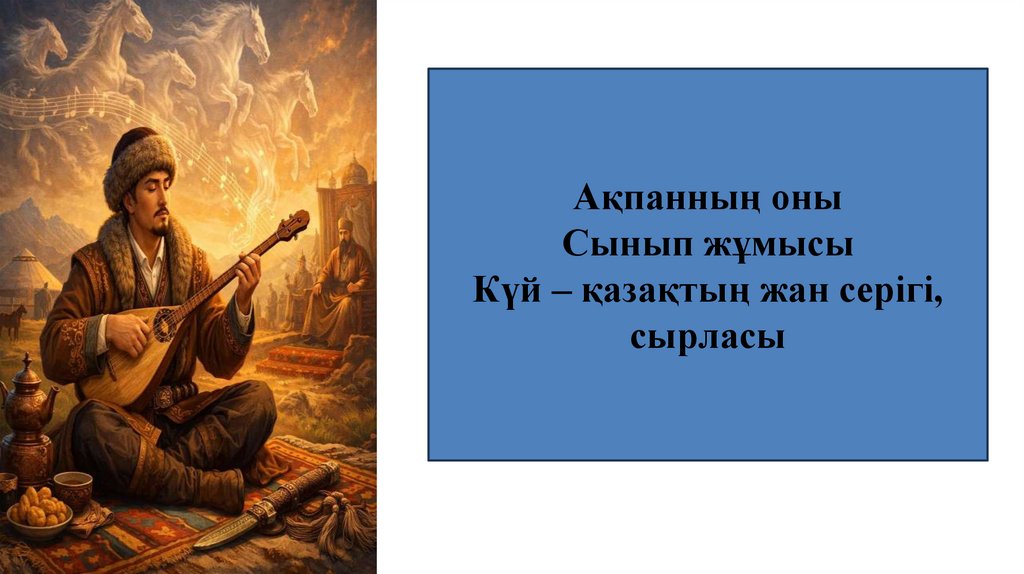 Ақпанның оны
Сынып жұмысы
Күй – қазақтың жан серігі, сырласы